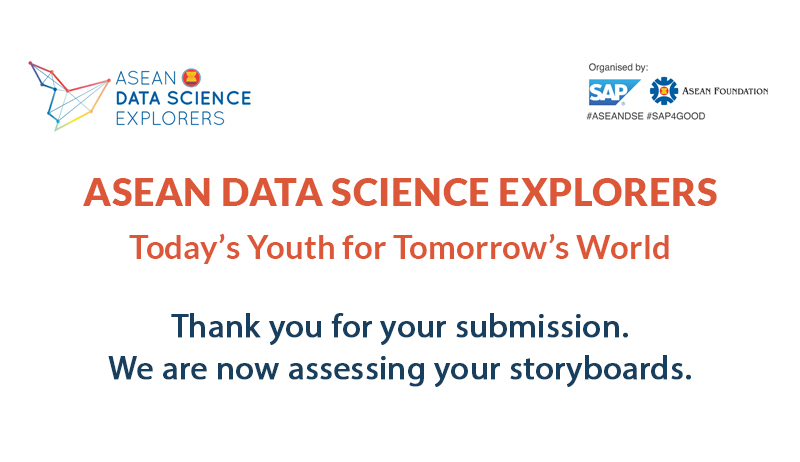 ASEAN DATA SCIENCE EXPLORERS

Organised by:
SAP
ASEAN FOUNDATION
#ASEANDSE #SAP4GOOD

ASEAN DATA SCIENCE EXPLORERS
Today's Youth for Tomorrow's World

Thank you for your submission.
We are now assessing your storyboards.